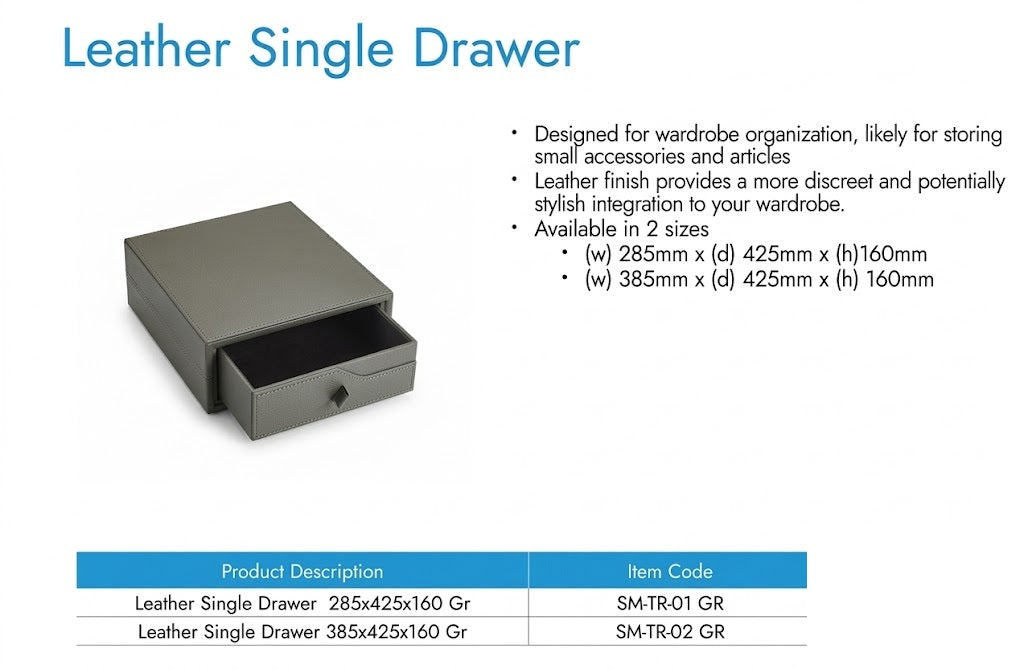 Leather Single Drawer

• Designed for wardrobe organization, likely for storing small accessories and articles
• Leather finish provides a more discreet and potentially stylish integration to your wardrobe.
• Available in 2 sizes
  • (w) 285mm x (d) 425mm x (h)160mm
  • (w) 385mm x (d) 425mm x (h) 160mm

| Product Description | Item Code |
|---|---|
| Leather Single Drawer 285x425x160 Gr | SM-TR-01 GR |
| Leather Single Drawer 385x425x160 Gr | SM-TR-02 GR |